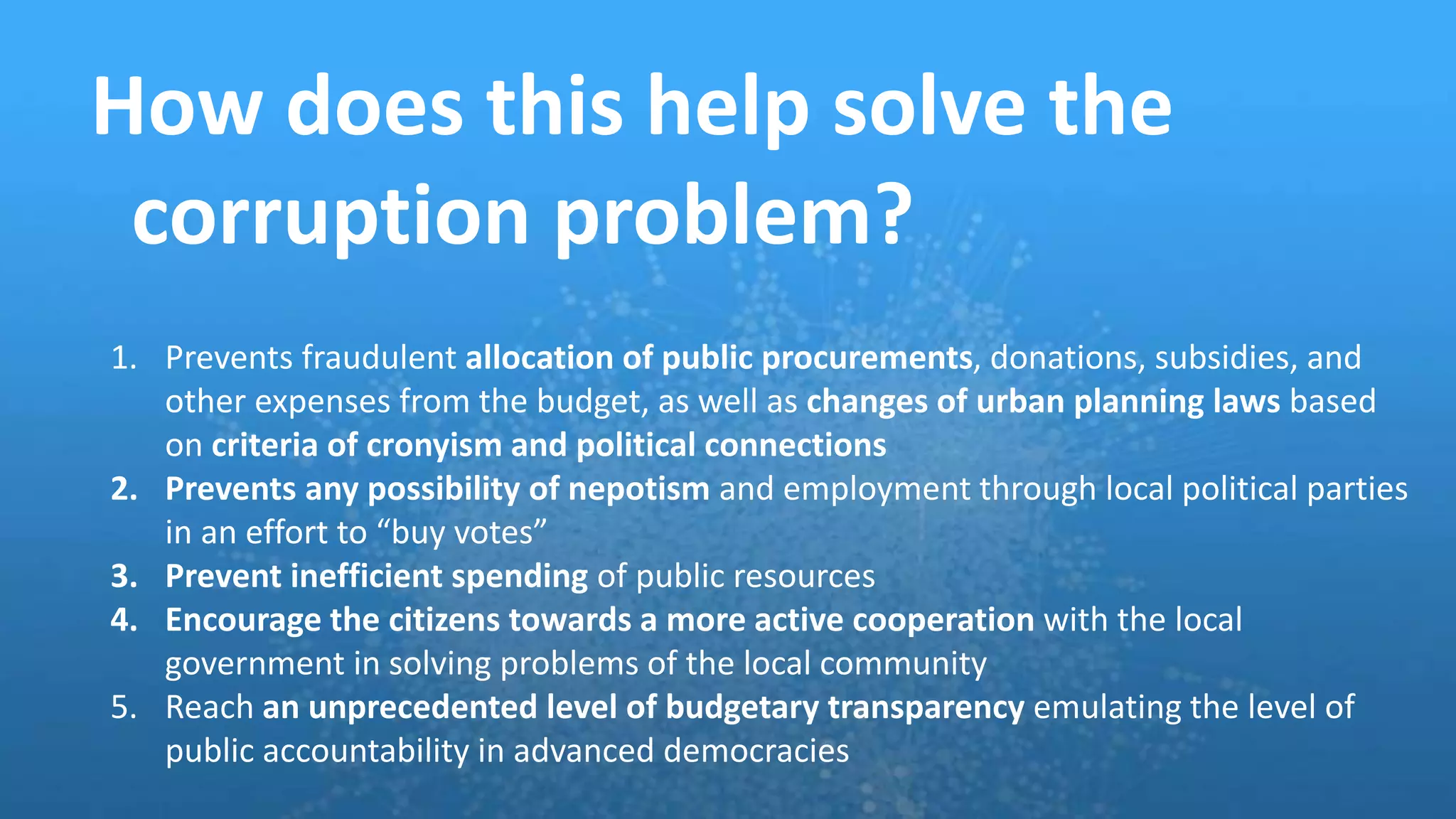 How does this help solve the corruption problem?

1. Prevents fraudulent allocation of public procurements, donations, subsidies, and other expenses from the budget, as well as changes of urban planning laws based on criteria of cronyism and political connections
2. Prevents any possibility of nepotism and employment through local political parties in an effort to “buy votes”
3. Prevent inefficient spending of public resources
4. Encourage the citizens towards a more active cooperation with the local government in solving problems of the local community
5. Reach an unprecedented level of budgetary transparency emulating the level of public accountability in advanced democracies